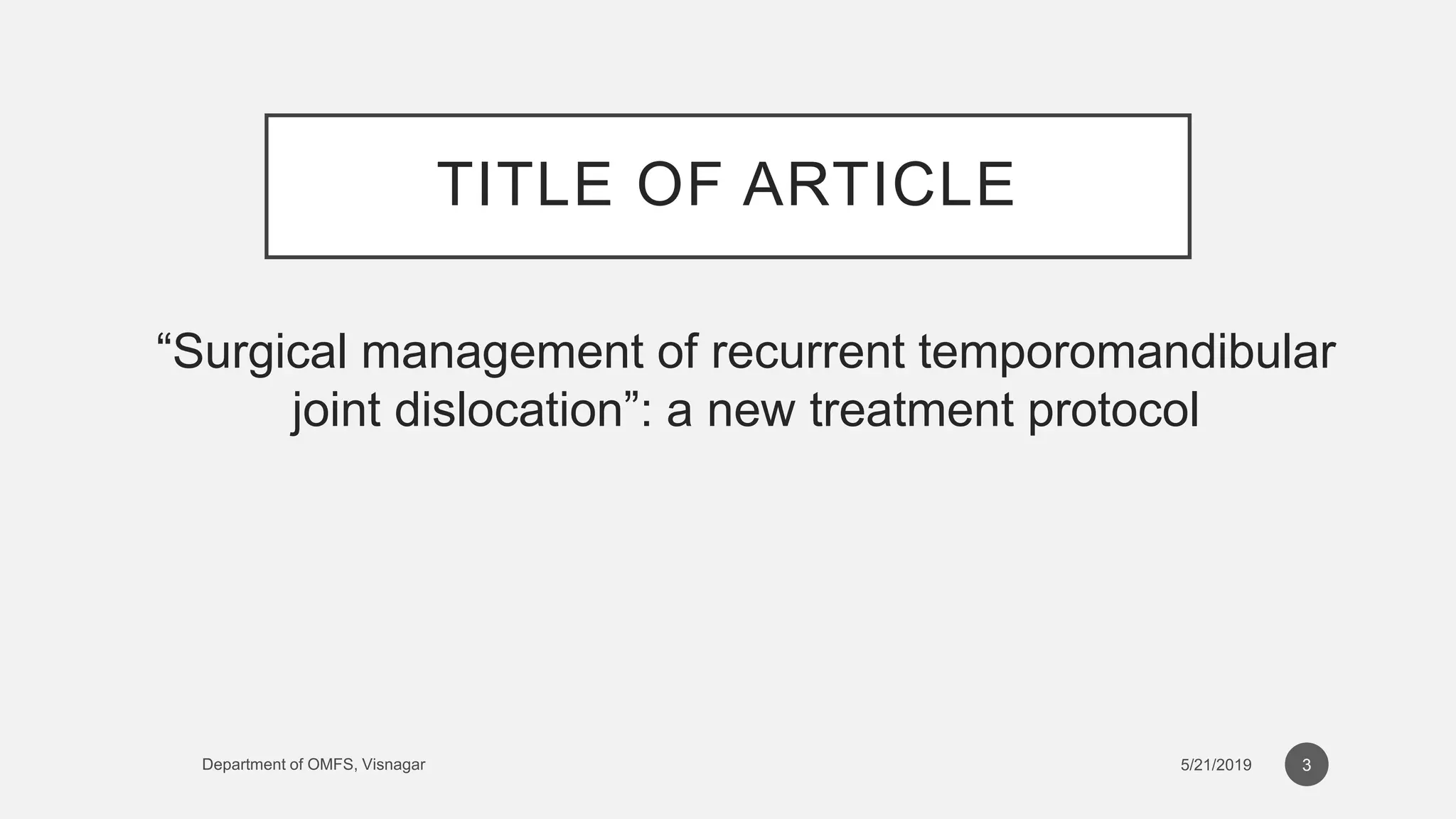 TITLE OF ARTICLE

“Surgical management of recurrent temporomandibular joint dislocation”: a new treatment protocol

Department of OMFS, Visnagar

5/21/2019

3